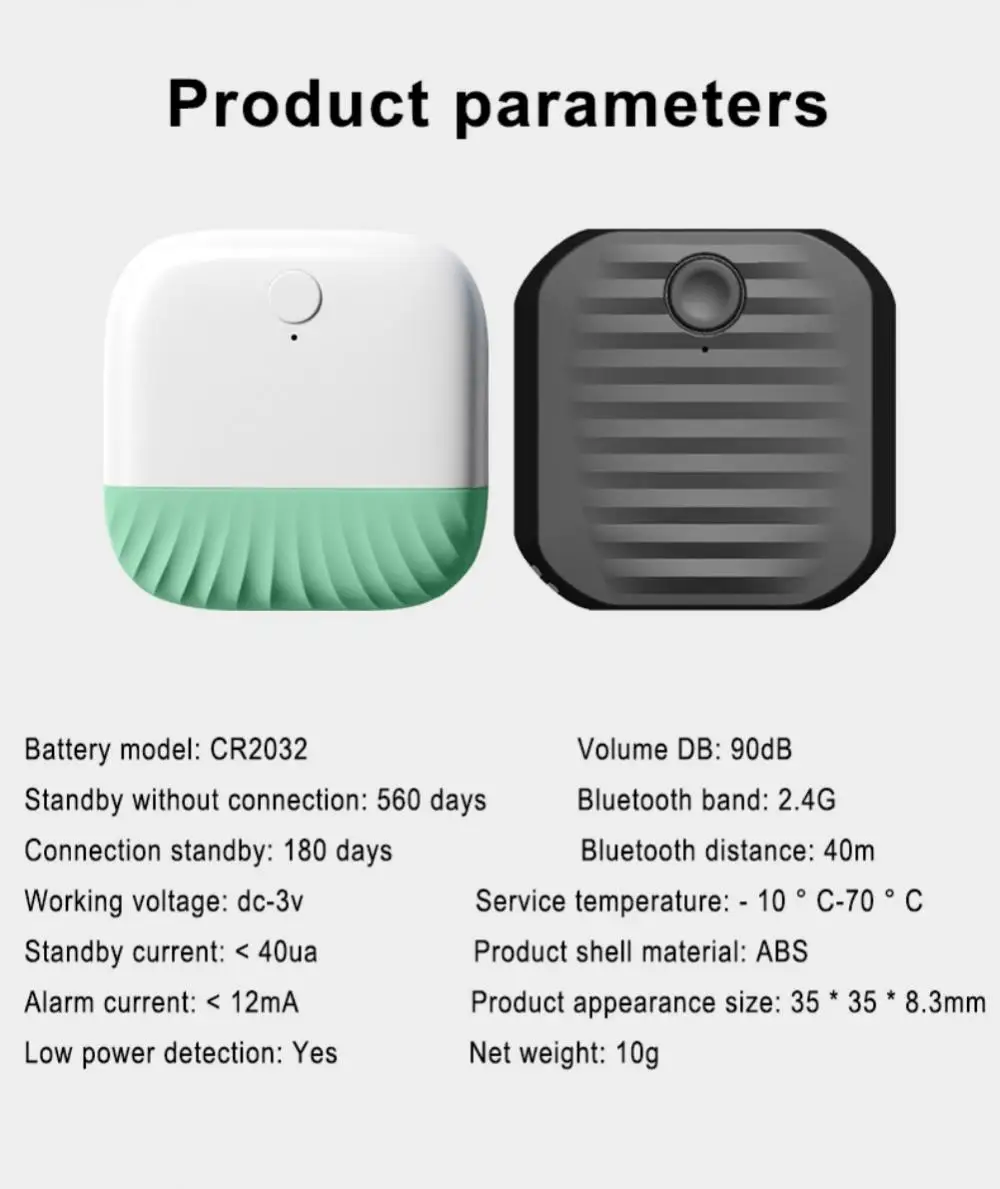 Product parameters

Battery model: CR2032
Standby without connection: 560 days
Connection standby: 180 days
Working voltage: dc-3v
Standby current: < 40ua
Alarm current: < 12mA
Low power detection: Yes

Volume DB: 90dB
Bluetooth band: 2.4G
Bluetooth distance: 40m
Service temperature: - 10 ° C-70 ° C
Product shell material: ABS
Product appearance size: 35 * 35 * 8.3mm
Net weight: 10g